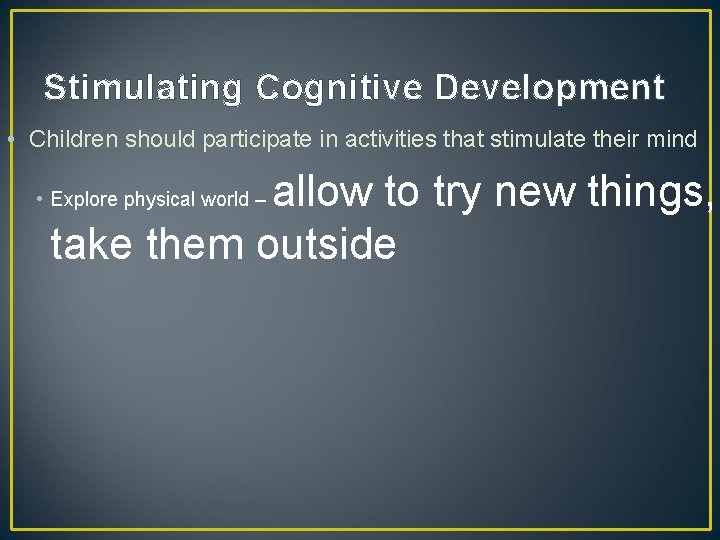 Stimulating Cognitive Development

• Children should participate in activities that stimulate their mind

• Explore physical world – allow to try new things, take them outside